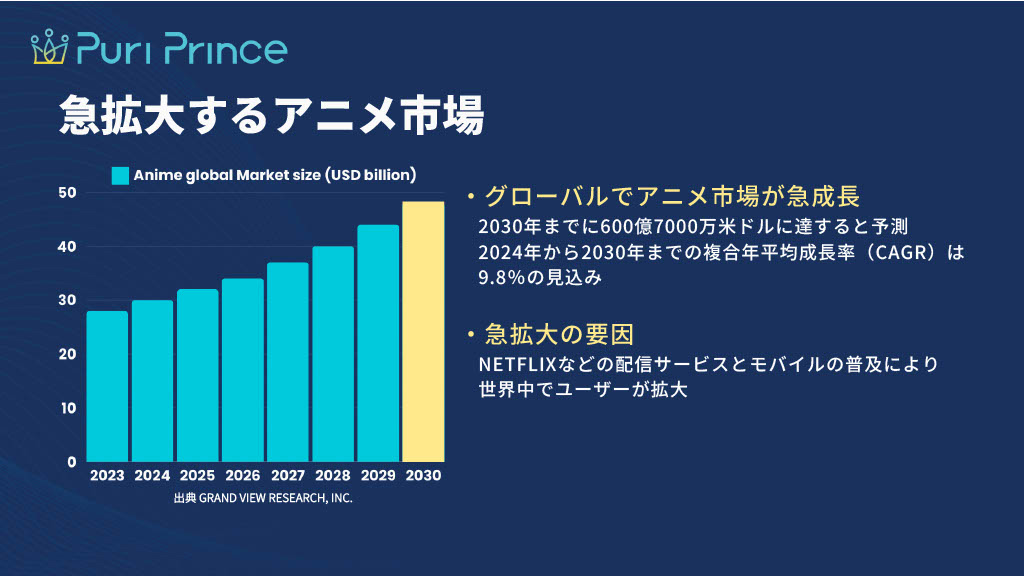 Puri Prince

急拡大するアニメ市場

Anime global Market size (USD billion)

50
40
30
20
10
0

2023 2024 2025 2026 2027 2028 2029 2030

出典 GRAND VIEW RESEARCH, INC.

・グローバルでアニメ市場が急成長
2030年までに600億7000万米ドルに達すると予測
2024年から2030年までの複合年平均成長率（CAGR）は9.8%の見込み

・急拡大の要因
NETFLIXなどの配信サービスとモバイルの普及により世界中でユーザーが拡大